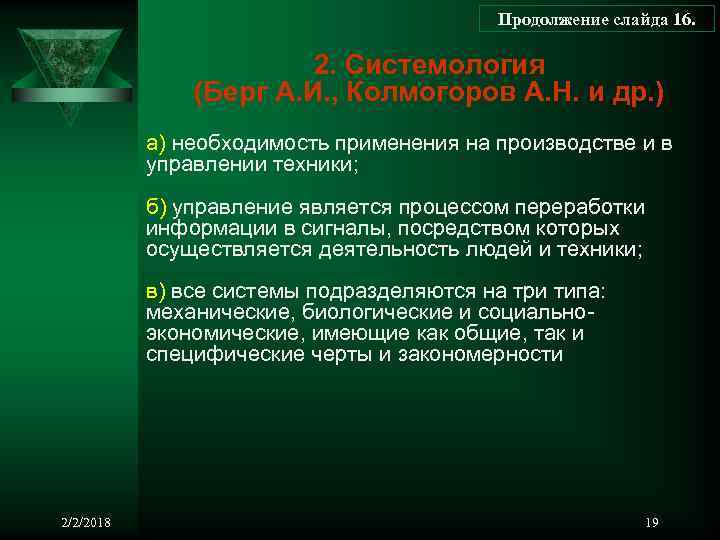 Продолжение слайда 16.

2. Системология
(Берг А.И., Колмогоров А.Н. и др.)

а) необходимость применения на производстве и в управлении техники;

б) управление является процессом переработки информации в сигналы, посредством которых осуществляется деятельность людей и техники;

в) все системы подразделяются на три типа: механические, биологические и социально-экономические, имеющие как общие, так и специфические черты и закономерности

2/2/2018

19